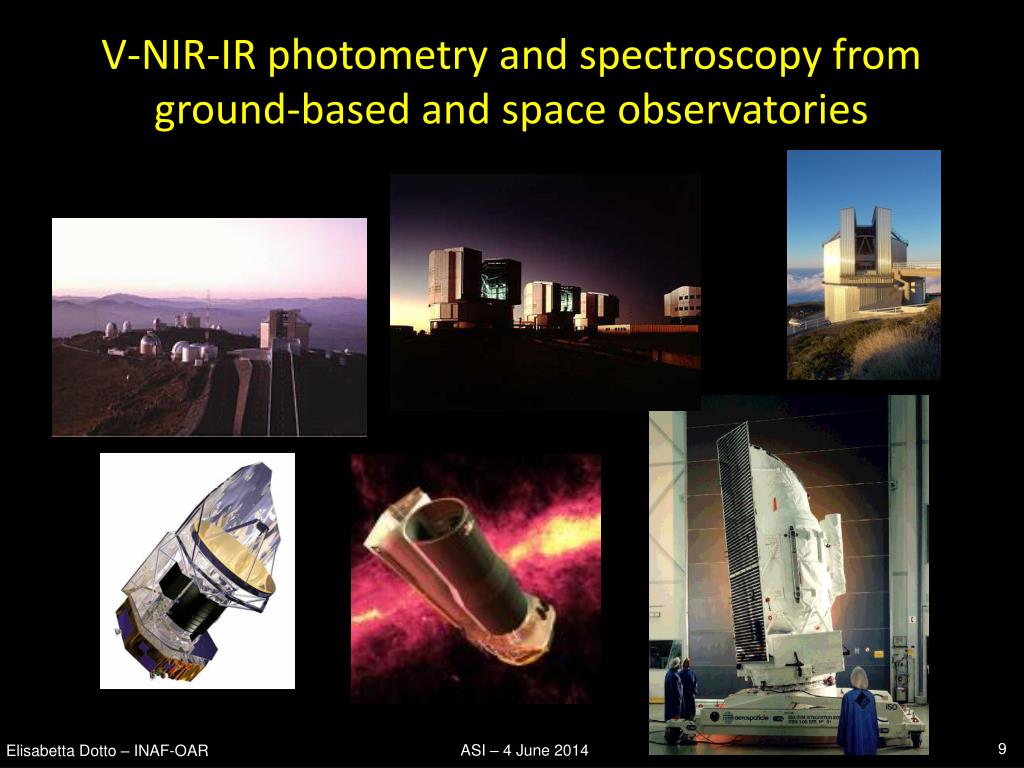 V-NIR-IR photometry and spectroscopy from ground-based and space observatories

aerospatiale

ISO

Elisabetta Dotto – INAF-OAR

ASI – 4 June 2014

9